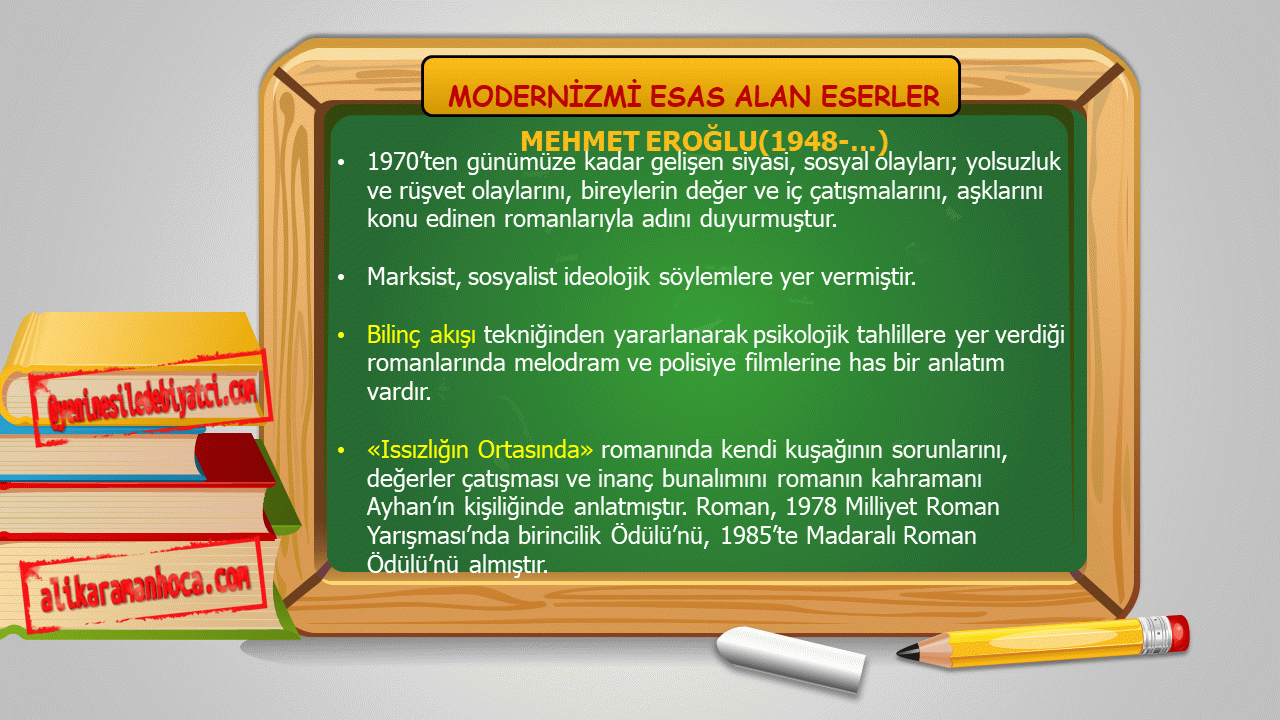 MODERNİZMİ ESAS ALAN ESERLER

MEHMET EROĞLU(1948-…)

• 1970'ten günümüze kadar gelişen siyasi, sosyal olayları; yolsuzluk ve rüşvet olaylarını, bireylerin değer ve iç çatışmalarını, aşklarını konu edinen romanlarıyla adını duyurmuştur.

• Marksist, sosyalist ideolojik söylemlere yer vermiştir.

• Bilinç akışı tekniğinden yararlanarak psikolojik tahlillere yer verdiği romanlarında melodram ve polisiye filmlerine has bir anlatım vardır.

• «Issızlığın Ortasında» romanında kendi kuşağının sorunlarını, değerler çatışması ve inanç bunalımını romanın kahramanı Ayhan'ın kişiliğinde anlatmıştır. Roman, 1978 Milliyet Roman Yarışması'nda birincilik Ödülü'nü, 1985'te Madaralı Roman Ödülü'nü almıştır.

@yeninesiledebiyatci.com

alikaramanhoca.com